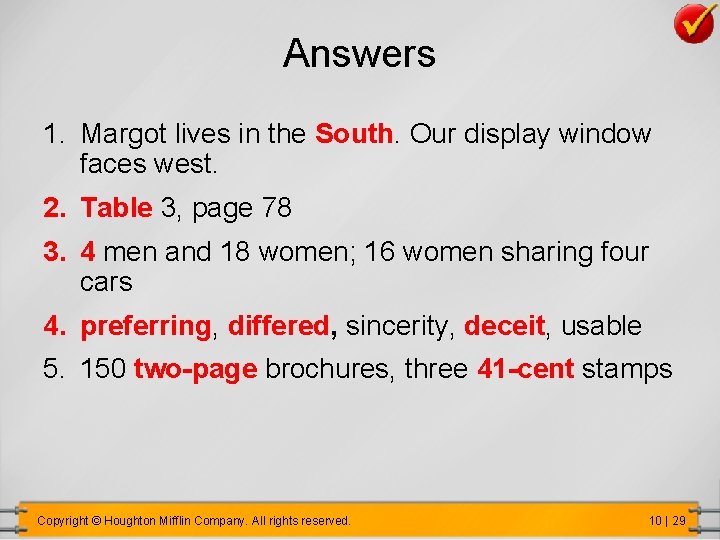 Answers

1. Margot lives in the South. Our display window faces west.

2. Table 3, page 78

3. 4 men and 18 women; 16 women sharing four cars

4. preferring, differed, sincerity, deceit, usable

5. 150 two-page brochures, three 41-cent stamps

Copyright © Houghton Mifflin Company. All rights reserved.

10 | 29